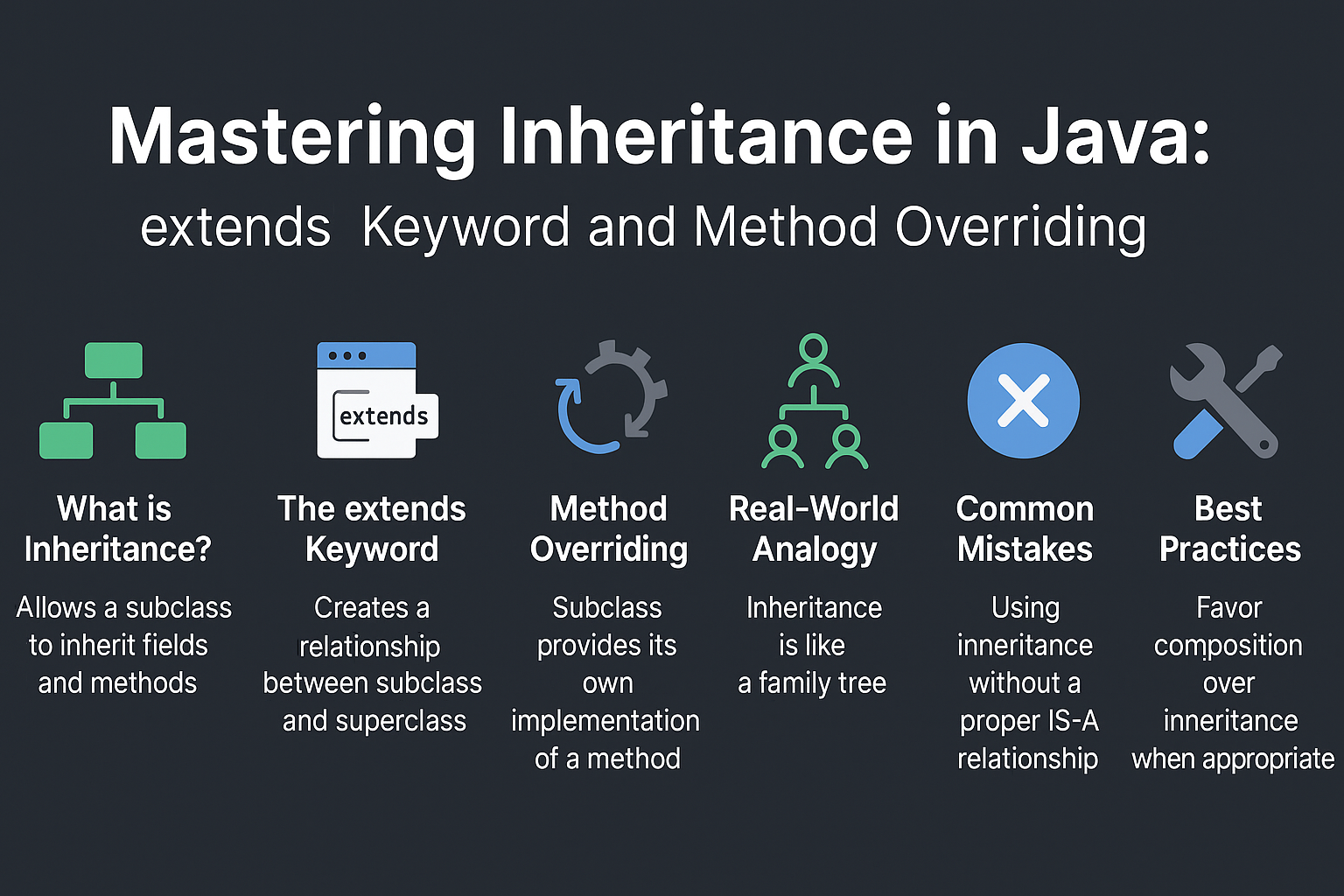 Mastering Inheritance in Java:
extends Keyword and Method Overriding

extends

What is Inheritance?
Allows a subclass to inherit fields and methods

The extends Keyword
Creates a relationship between subclass and superclass

Method Overriding
Subclass provides its own implementation of a method

Real-World Analogy
Inheritance is like a family tree

Common Mistakes
Using inneritance without a proper IS-A relationship

Best Practices
Favor composition over inneritance when appropriate